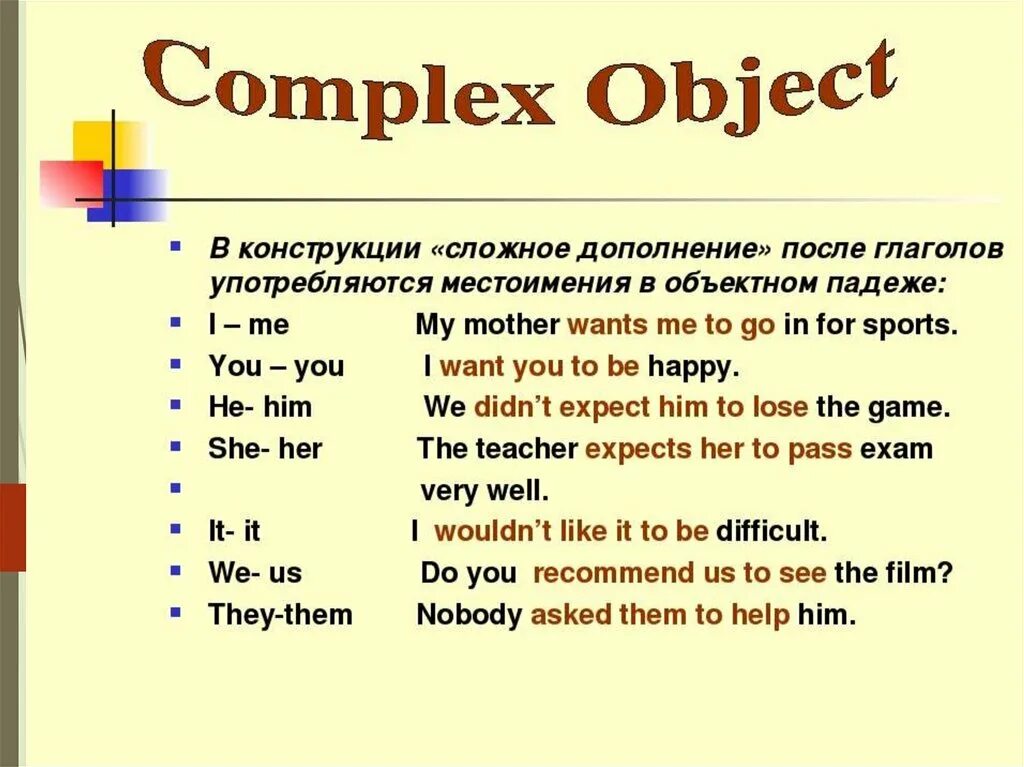 Complex Object

В конструкции «сложное дополнение» после глаголов употребляются местоимения в объектном падеже:

I – me My mother wants me to go in for sports.

You – you I want you to be happy.

He- him We didn't expect him to lose the game.

She- her The teacher expects her to pass exam very well.

It- it I wouldn't like it to be difficult.

We- us Do you recommend us to see the film?

They-them Nobody asked them to help him.